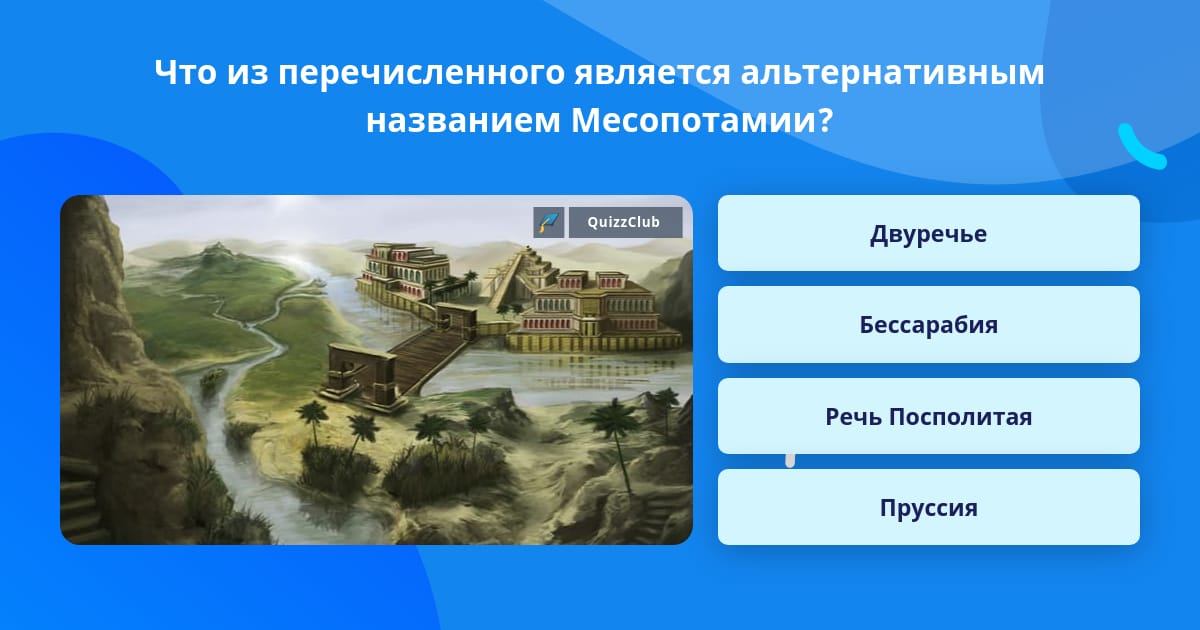 Что из перечисленного является альтернативным названием Месопотамии?

QuizzClub

Двуречье

Бессарабия

Речь Посполитая

Пруссия